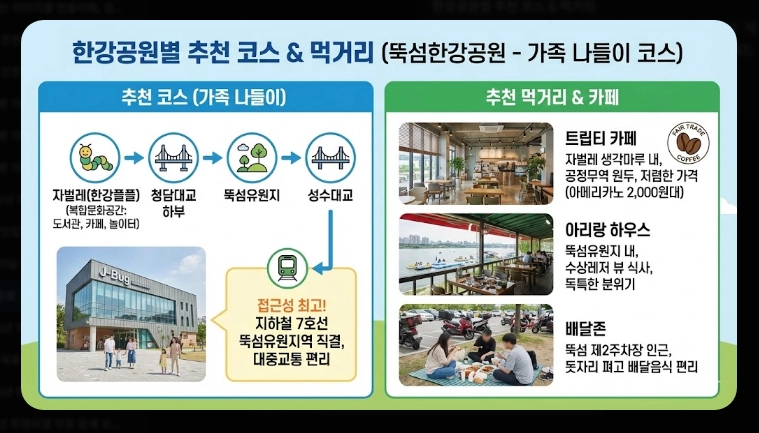 한강공원별 추천 코스 & 먹거리 (뚝섬한강공원 - 가족 나들이 코스)

추천 코스 (가족 나들이)

자벌레(한강플플)
(복합문화공간: 도서관, 카페, 놀이터)

청담대교 하부

뚝섬유원지

성수대교

J-Bug

접근성 최고!
지하철 7호선 뚝섬유원지역 직결, 대중교통 편리

추천 먹거리 & 카페

트립티 카페
자벌레 생각마루 내, 공정무역 원두, 저렴한 가격 (아메리카노 2,000원대)

FAIR TRADE COFFEE

아리랑 하우스
뚝섬유원지 내, 수상레저 뷰 식사, 독특한 분위기

배달존
뚝섬 제2주차장 인근, 돗자리 펴고 배달음식 편리